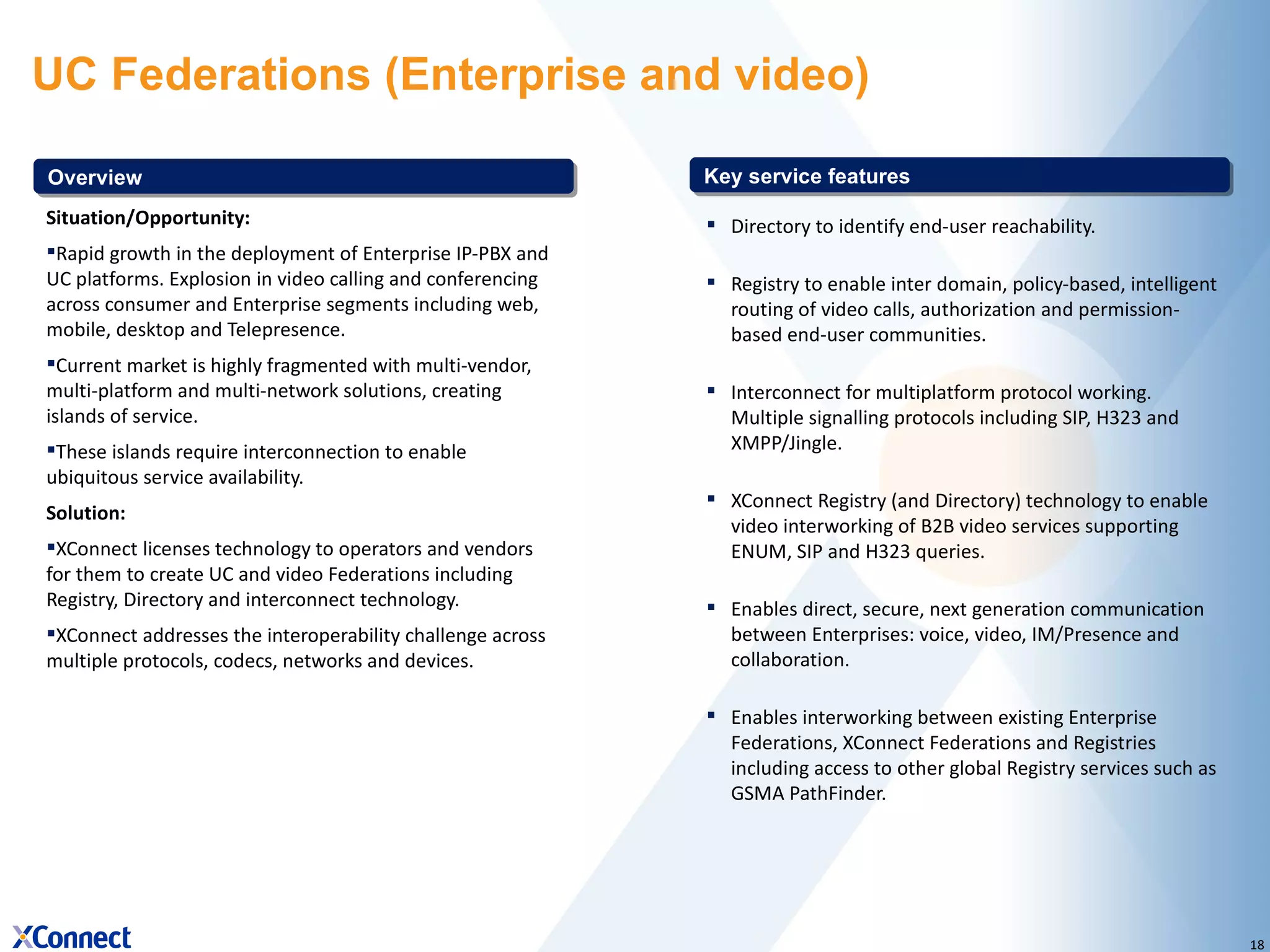 UC Federations (Enterprise and video)

Overview

Situation/Opportunity:

▪Rapid growth in the deployment of Enterprise IP-PBX and UC platforms. Explosion in video calling and conferencing across consumer and Enterprise segments including web, mobile, desktop and Telepresence.

▪Current market is highly fragmented with multi-vendor, multi-platform and multi-network solutions, creating islands of service.

▪These islands require interconnection to enable ubiquitous service availability.

Solution:

▪XConnect licenses technology to operators and vendors for them to create UC and video Federations including Registry, Directory and interconnect technology.

▪XConnect addresses the interoperability challenge across multiple protocols, codecs, networks and devices.

Key service features

▪ Directory to identify end-user reachability.

▪ Registry to enable inter domain, policy-based, intelligent routing of video calls, authorization and permission-based end-user communities.

▪ Interconnect for multiplatform protocol working. Multiple signalling protocols including SIP, H323 and XMPP/Jingle.

▪ XConnect Registry (and Directory) technology to enable video interworking of B2B video services supporting ENUM, SIP and H323 queries.

▪ Enables direct, secure, next generation communication between Enterprises: voice, video, IM/Presence and collaboration.

▪ Enables interworking between existing Enterprise Federations, XConnect Federations and Registries including access to other global Registry services such as GSMA PathFinder.

XConnect

18